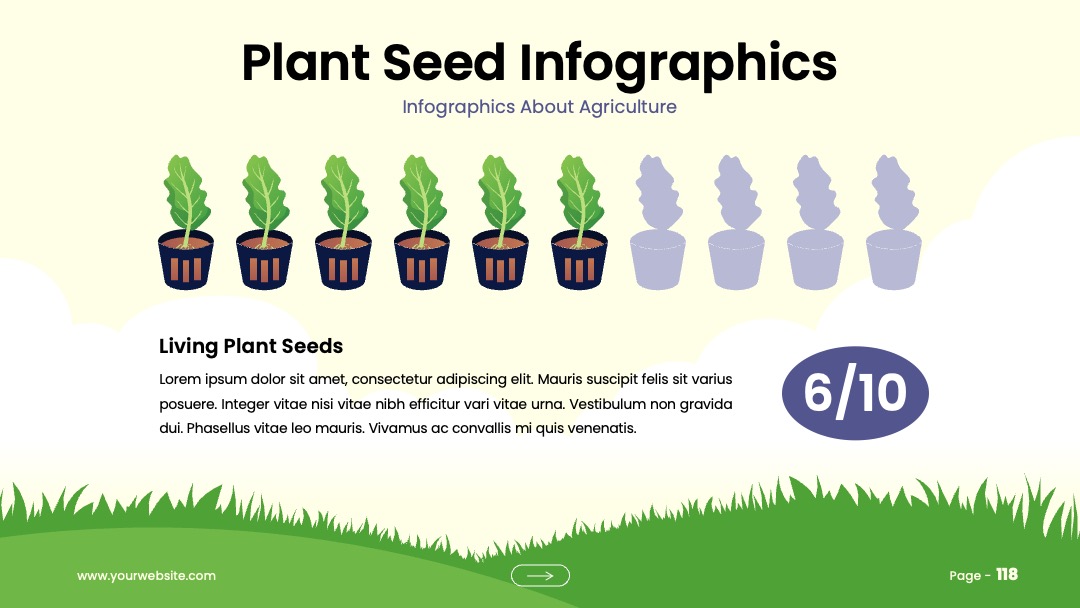 Plant Seed Infographics

Infographics About Agriculture

Living Plant Seeds

Lorem ipsum dolor sit amet, consectetur adipiscing elit. Mauris suscipit felis sit varius posuere. Integer vitae nisi vitae nibh efficitur vari vitae urna. Vestibulum non gravida dui. Phasellus vitae leo mauris. Vivamus ac convallis mi quis venenatis.

6/10

www.yourwebsite.com

Page - 118